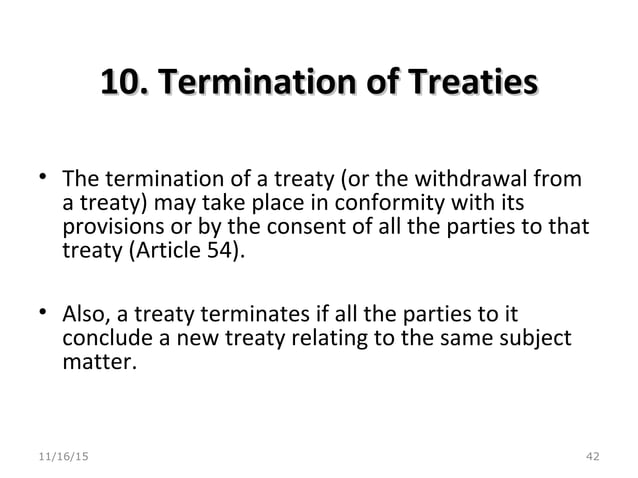 10. Termination of Treaties

• The termination of a treaty (or the withdrawal from a treaty) may take place in conformity with its provisions or by the consent of all the parties to that treaty (Article 54).

• Also, a treaty terminates if all the parties to it conclude a new treaty relating to the same subject matter.

11/16/15

42